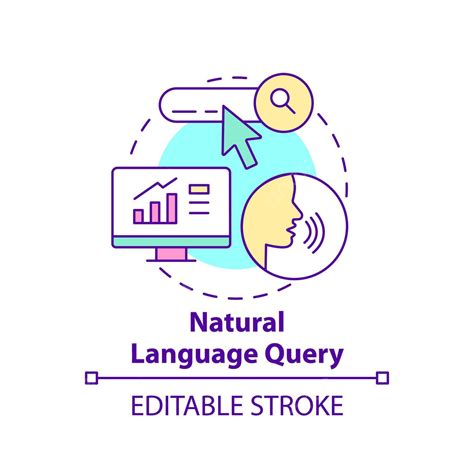 Natural
Language Query

EDITABLE STROKE